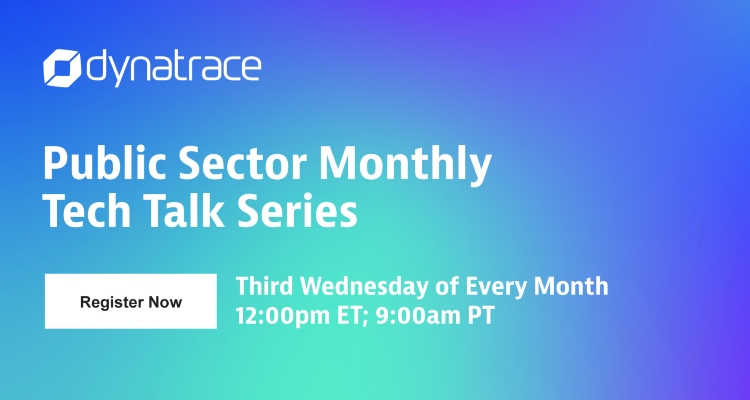 dynatrace

Public Sector Monthly Tech Talk Series

Register Now

Third Wednesday of Every Month
12:00pm ET; 9:00am PT